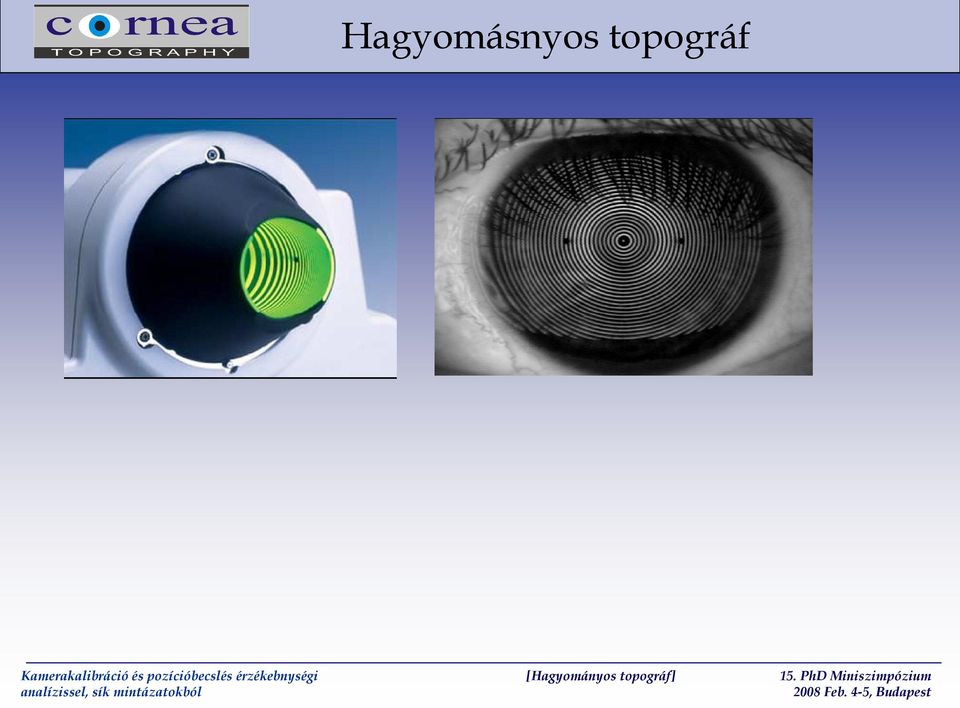 cornea
TOPOGRAPHY

Hagyomásnyos topográf

Kamerakalibráció és pozícióbecslés érzékebnységi analízissel, sík mintázatokból

[Hagyományos topográf]

15. PhD Miniszimpózium
2008 Feb. 4-5, Budapest